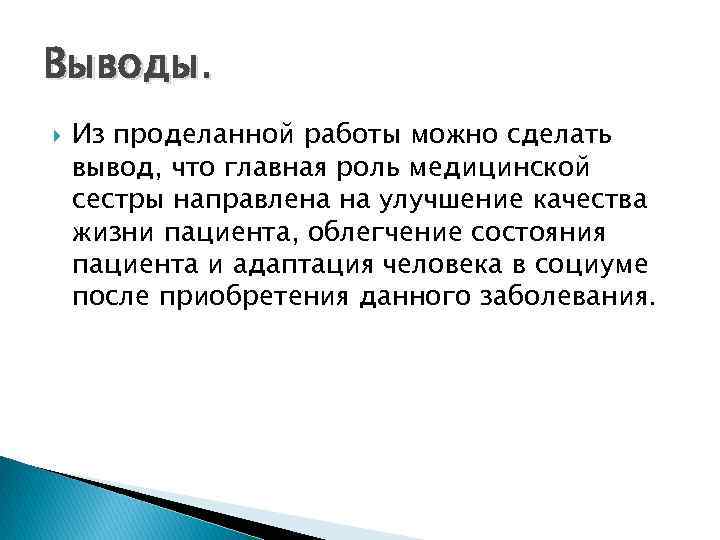 Выводы.

Из проделанной работы можно сделать вывод, что главная роль медицинской сестры направлена на улучшение качества жизни пациента, облегчение состояния пациента и адаптация человека в социуме после приобретения данного заболевания.